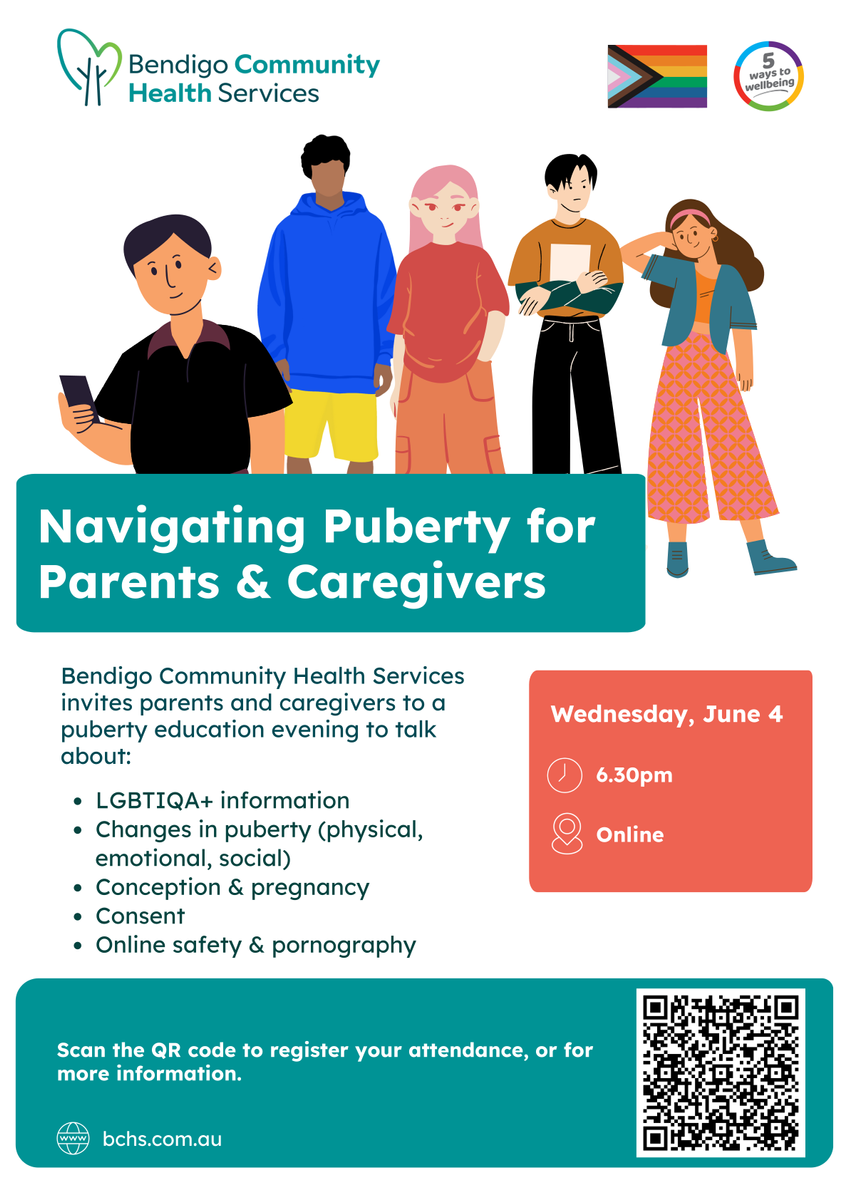 Bendigo Community Health Services

5 ways to wellbeing

Navigating Puberty for Parents & Caregivers

Bendigo Community Health Services invites parents and caregivers to a puberty education evening to talk about:

- LGBTIQA+ information
- Changes in puberty (physical, emotional, social)
- Conception & pregnancy
- Consent
- Online safety & pornography

Wednesday, June 4

6.30pm

Online

Scan the QR code to register your attendance, or for more information.

www bchs.com.au